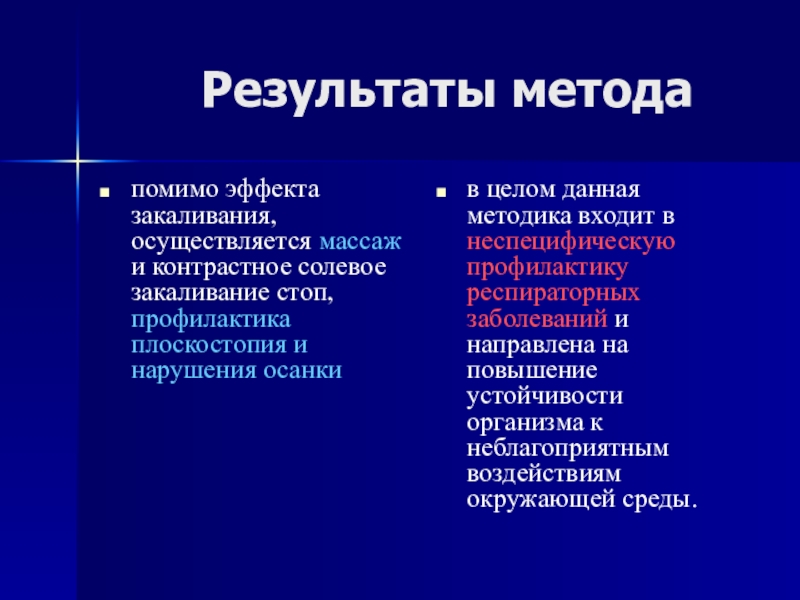 Результаты метода

помимо эффекта закаливания, осуществляется массаж и контрастное солевое закаливание стоп, профилактика плоскостопия и нарушения осанки

в целом данная методика входит в неспецифическую профилактику респираторных заболеваний и направлена на повышение устойчивости организма к неблагоприятным воздействиям окружающей среды.